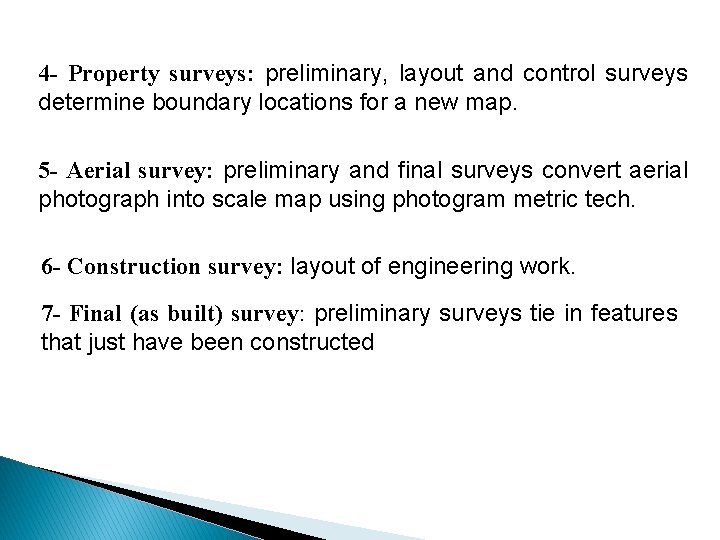 4- Property surveys: preliminary, layout and control surveys determine boundary locations for a new map.

5- Aerial survey: preliminary and final surveys convert aerial photograph into scale map using photogram metric tech.

6- Construction survey: layout of engineering work.

7- Final (as built) survey: preliminary surveys tie in features that just have been constructed